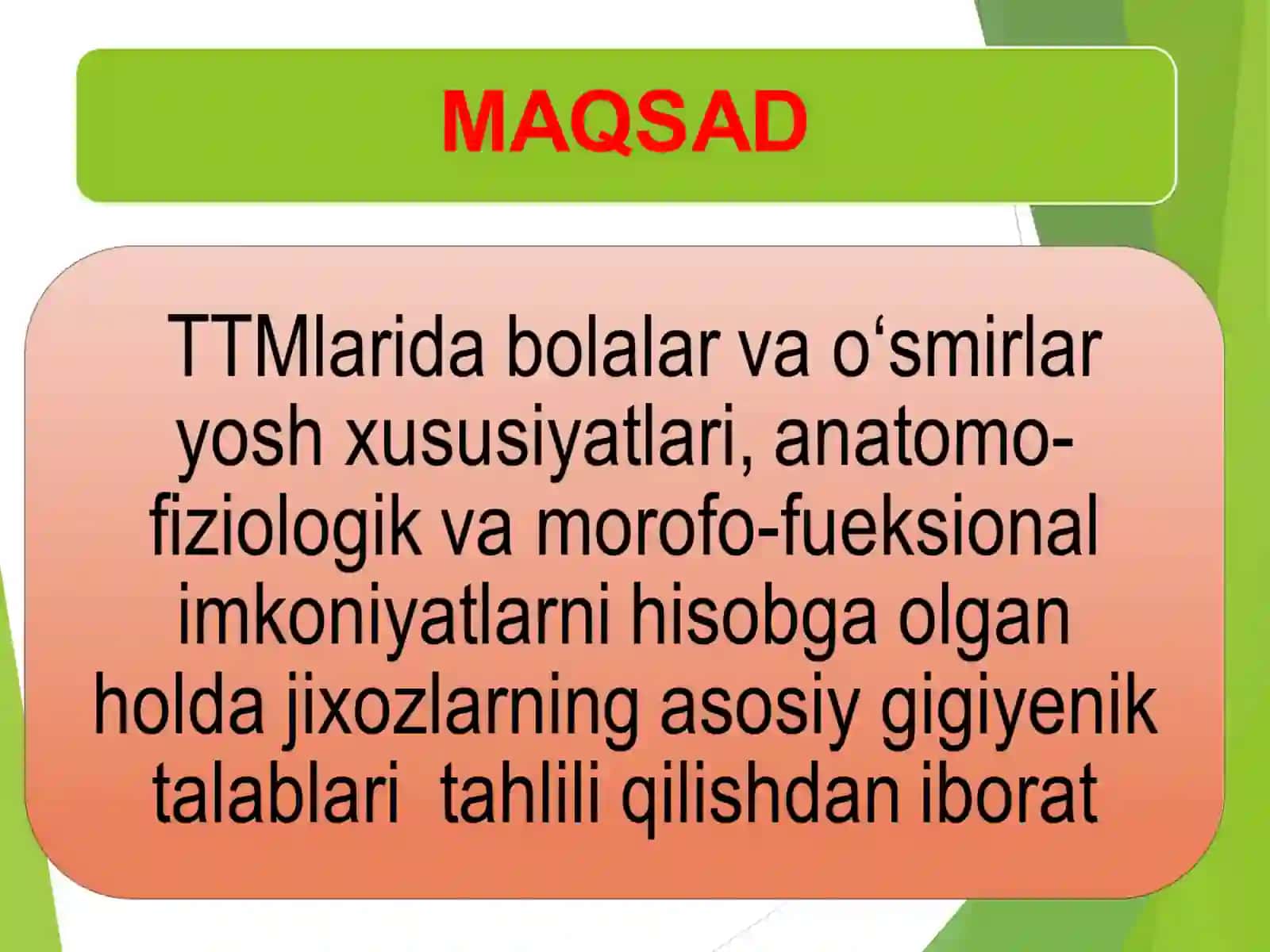 MAQSAD

TTMlarida bolalar va o‘smirlar yosh xususiyatlari, anatomo-fiziologik va morofo-fueksional imkoniyatlarni hisobga olgan holda jixozlarning asosiy gigiyenik talablari  tahlili qilishdan iborat